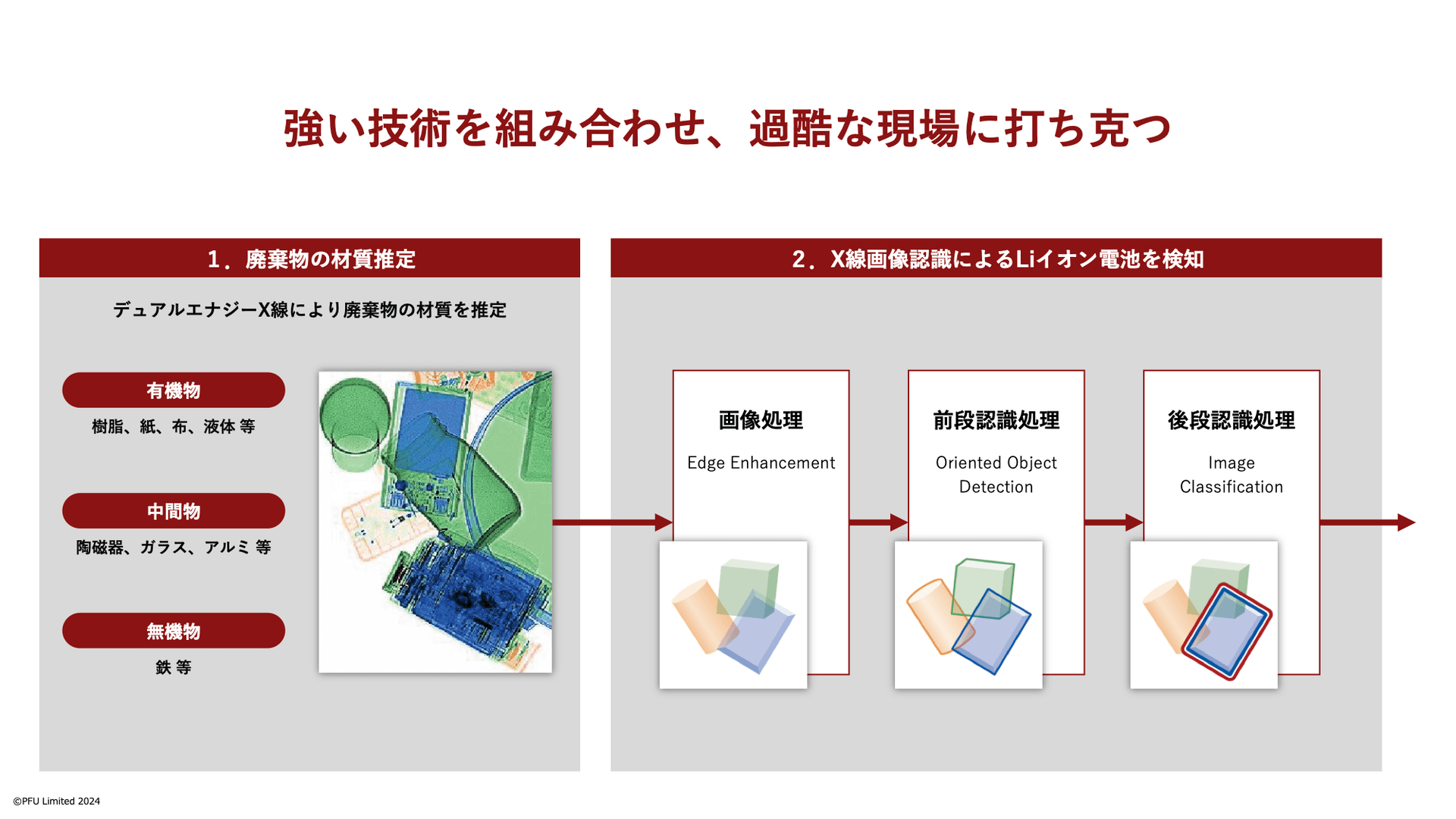 強い技術を組み合わせ、過酷な現場に打ち克つ

1．廃棄物の材質推定

デュアルエナジーX線により廃棄物の材質を推定

有機物

樹脂、紙、布、液体 等

中間物

陶磁器、ガラス、アルミ 等

無機物

鉄 等

2．X線画像認識によるLiイオン電池を検知

画像処理

Edge Enhancement

前段認識処理

Oriented Object Detection

後段認識処理

Image Classification

©PFU Limited 2024